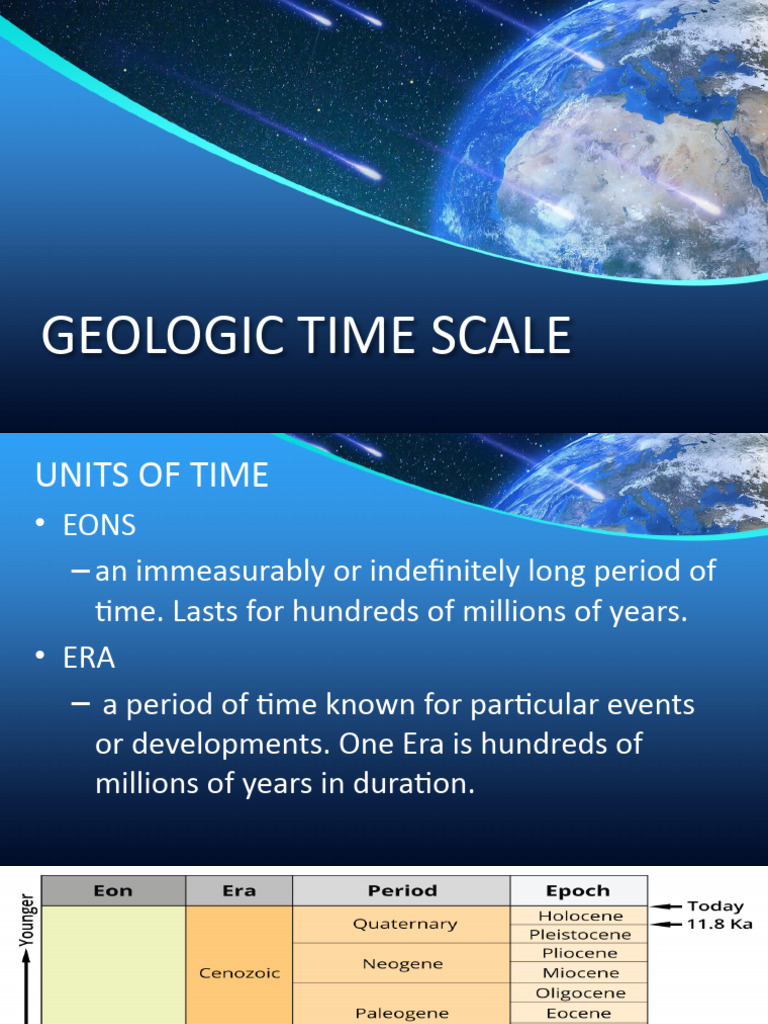 GEOLOGIC TIME SCALE

UNITS OF TIME

• EONS
– an immeasurably or indefinitely long period of time. Lasts for hundreds of millions of years.
• ERA
– a period of time known for particular events or developments. One Era is hundreds of millions of years in duration.

Younger

| Eon | Era | Period | Epoch |
|---|---|---|---|
| | Cenozoic | Quaternary | Holocene |
| | | | Pleistocene |
| | | Neogene | Pliocene |
| | | | Miocene |
| | | Paleogene | Oligocene |
| | | | Eocene |

Today
11.8 Ka